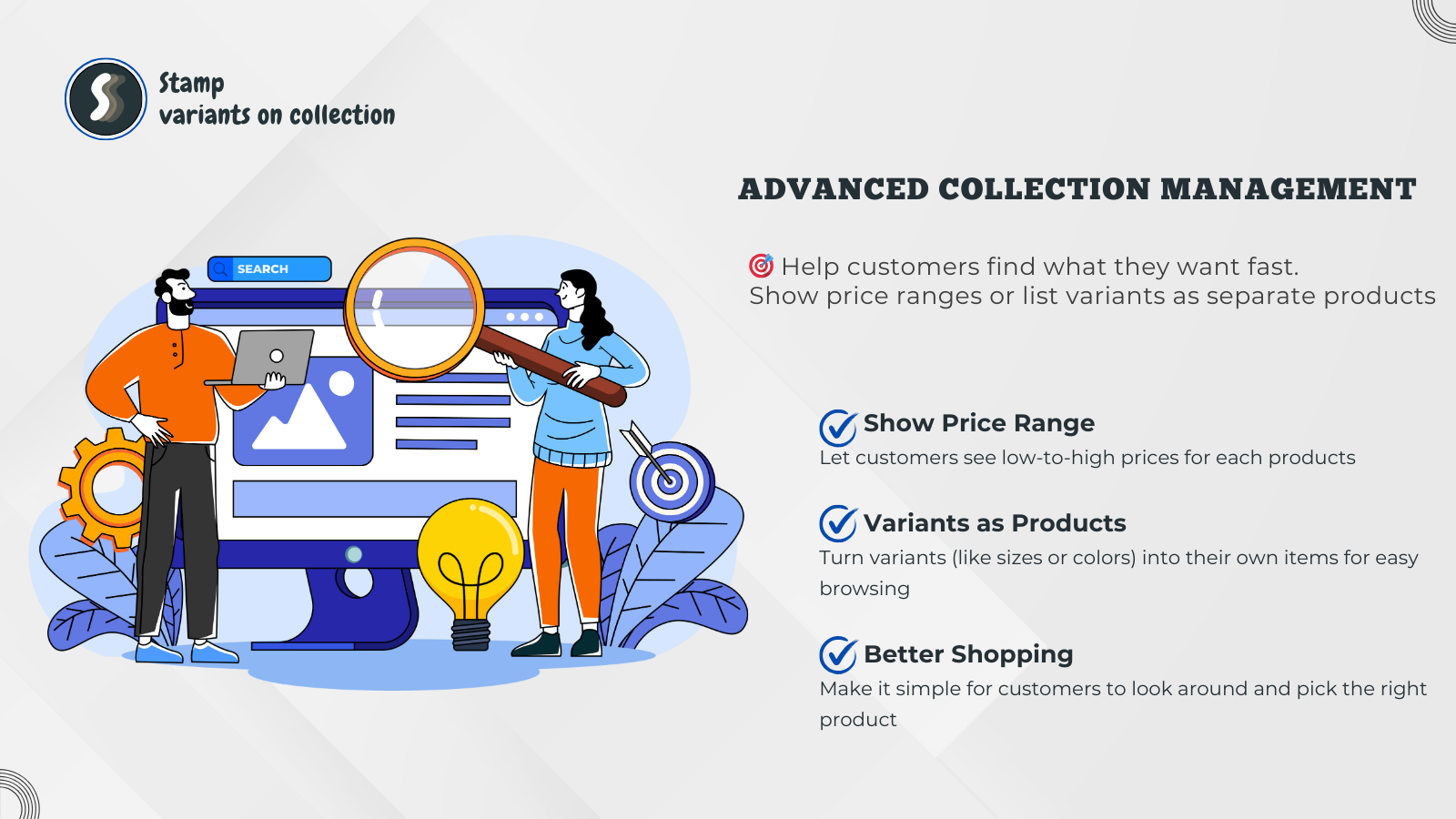 Stamp
variants on collection

SEARCH

ADVANCED COLLECTION MANAGEMENT

🎯 Help customers find what they want fast.
Show price ranges or list variants as separate products

Show Price Range
Let customers see low-to-high prices for each products

Variants as Products
Turn variants (like sizes or colors) into their own items for easy browsing

Better Shopping
Make it simple for customers to look around and pick the right product